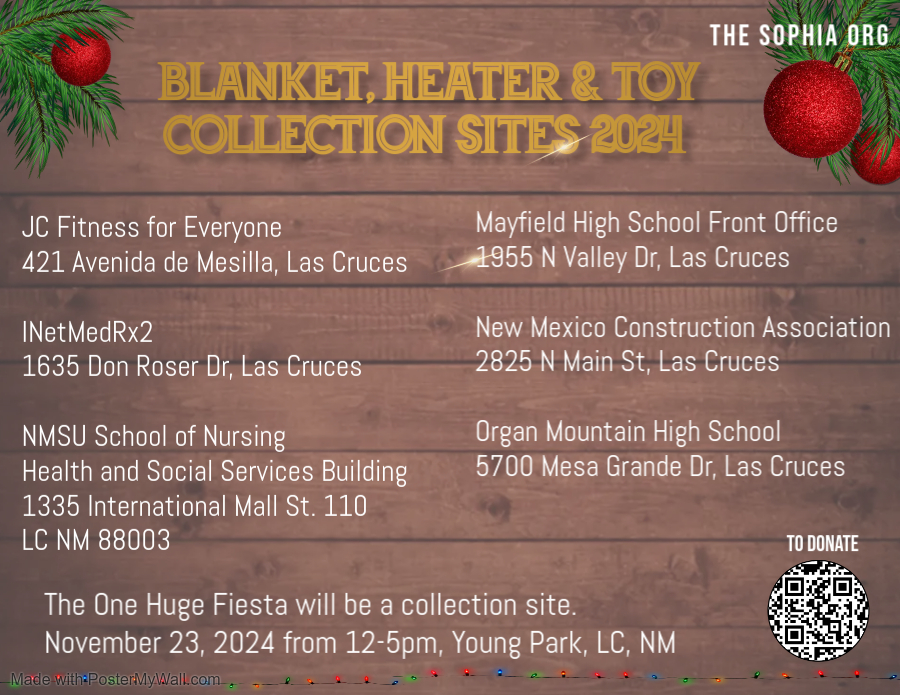 THE SOPHIA ORG

BLANKET, HEATER & TOY COLLECTION SITES 2024

JC Fitness for Everyone
421 Avenida de Mesilla, Las Cruces

INetMedRx2
1635 Don Roser Dr, Las Cruces

NMSU School of Nursing
Health and Social Services Building
1335 International Mall St. 110
LC NM 88003

Mayfield High School Front Office
1955 N Valley Dr, Las Cruces

New Mexico Construction Association
2825 N Main St, Las Cruces

Organ Mountain High School
5700 Mesa Grande Dr, Las Cruces

TO DONATE

The One Huge Fiesta will be a collection site.
November 23, 2024 from 12-5pm, Young Park, LC, NM

Made with PosterMyWall.com